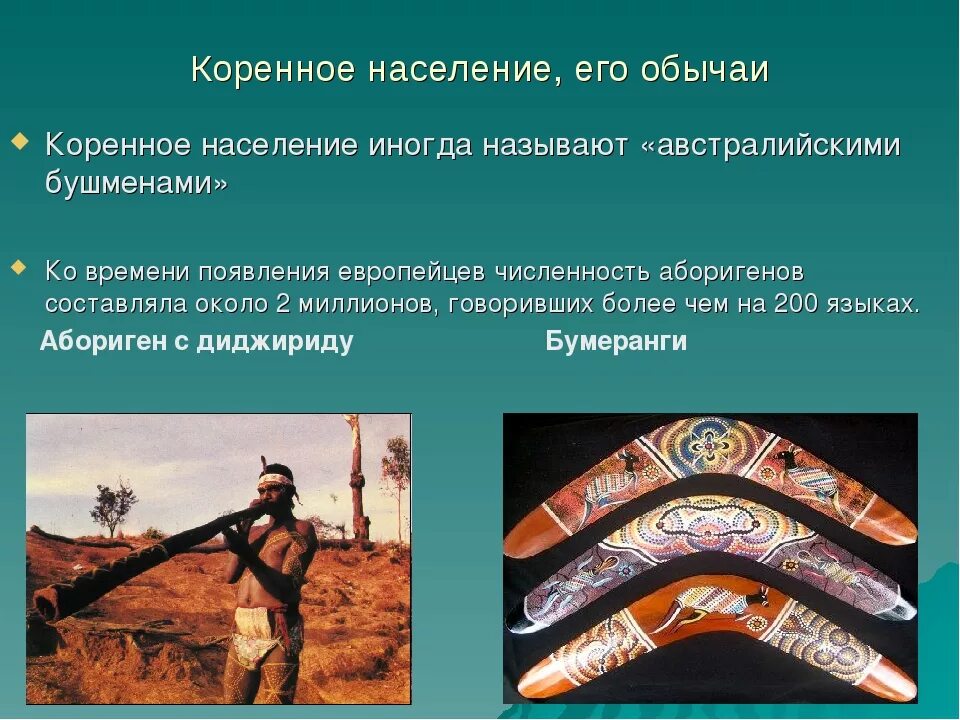 Коренное население, его обычаи

Коренное население иногда называют «австралийскими бушменами»

Ко времени появления европейцев численность аборигенов составляла около 2 миллионов, говоривших более чем на 200 языках.

Абориген с диджириду

Бумеранги